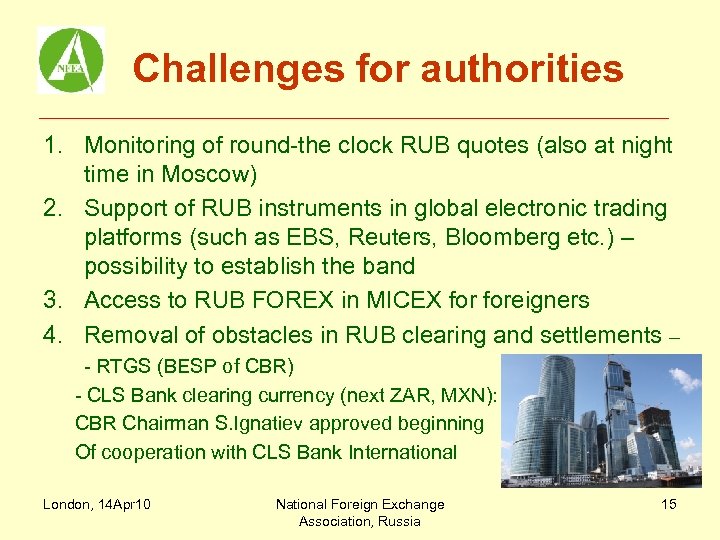 NFEA

Challenges for authorities

1. Monitoring of round-the clock RUB quotes (also at night time in Moscow)
2. Support of RUB instruments in global electronic trading platforms (such as EBS, Reuters, Bloomberg etc.) – possibility to establish the band
3. Access to RUB FOREX in MICEX for foreigners
4. Removal of obstacles in RUB clearing and settlements –
- RTGS (BESP of CBR)
- CLS Bank clearing currency (next ZAR, MXN):
CBR Chairman S.Ignatiev approved beginning
Of cooperation with CLS Bank International

London, 14Apr10
National Foreign Exchange Association, Russia
15